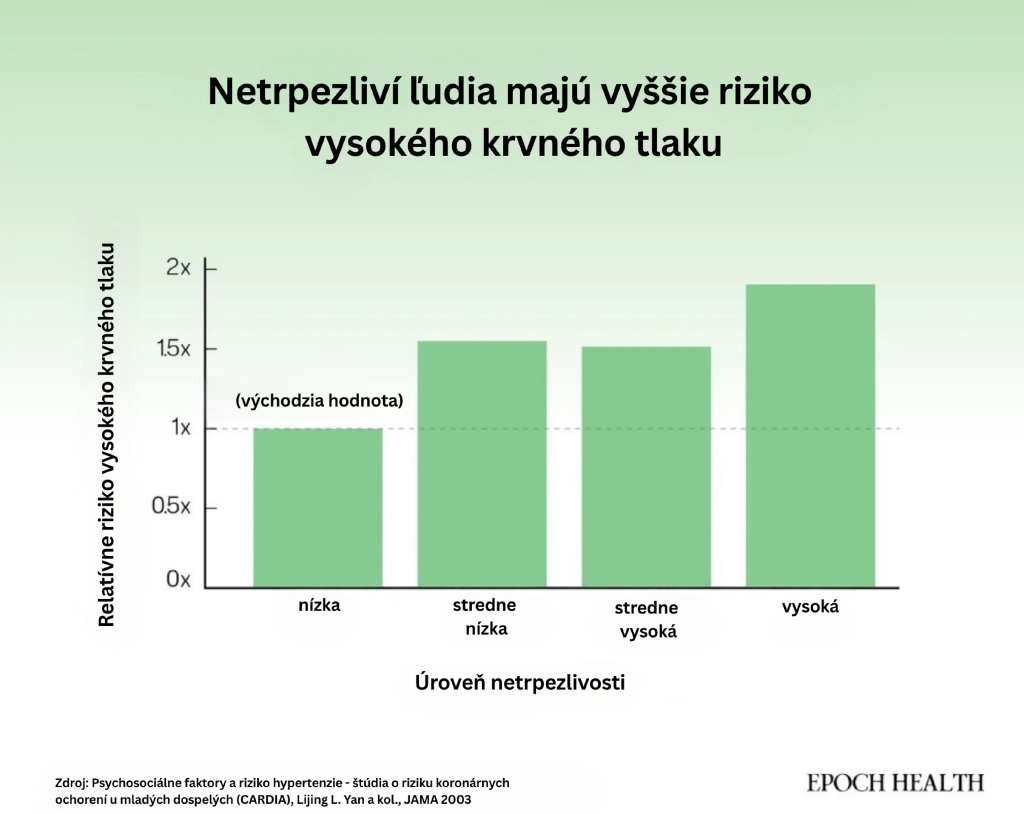 Netrpezliví ľudia majú vyššie riziko vysokého krvného tlaku

Relatívne riziko vysokého krvného tlaku

2x
1.5x
1x
0.5x
0x

(východzia hodnota)

nízka
stredne nízka
stredne vysoká
vysoká

Úroveň netrpezlivosti

Zdroj: Psychosociálne faktory a riziko hypertenzie - štúdia o riziku koronárnych ochorení u mladých dospelých (CARDIA), Lijing L. Yan a kol., JAMA 2003

EPOCH HEALTH